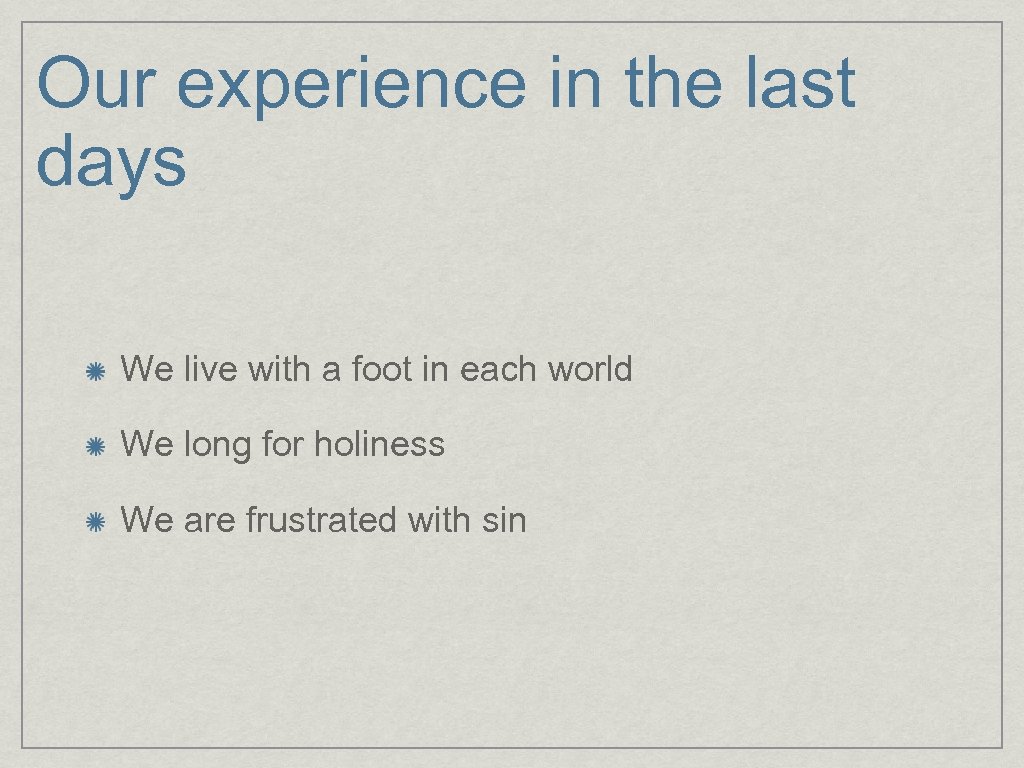 Our experience in the last days

We live with a foot in each world

We long for holiness

We are frustrated with sin